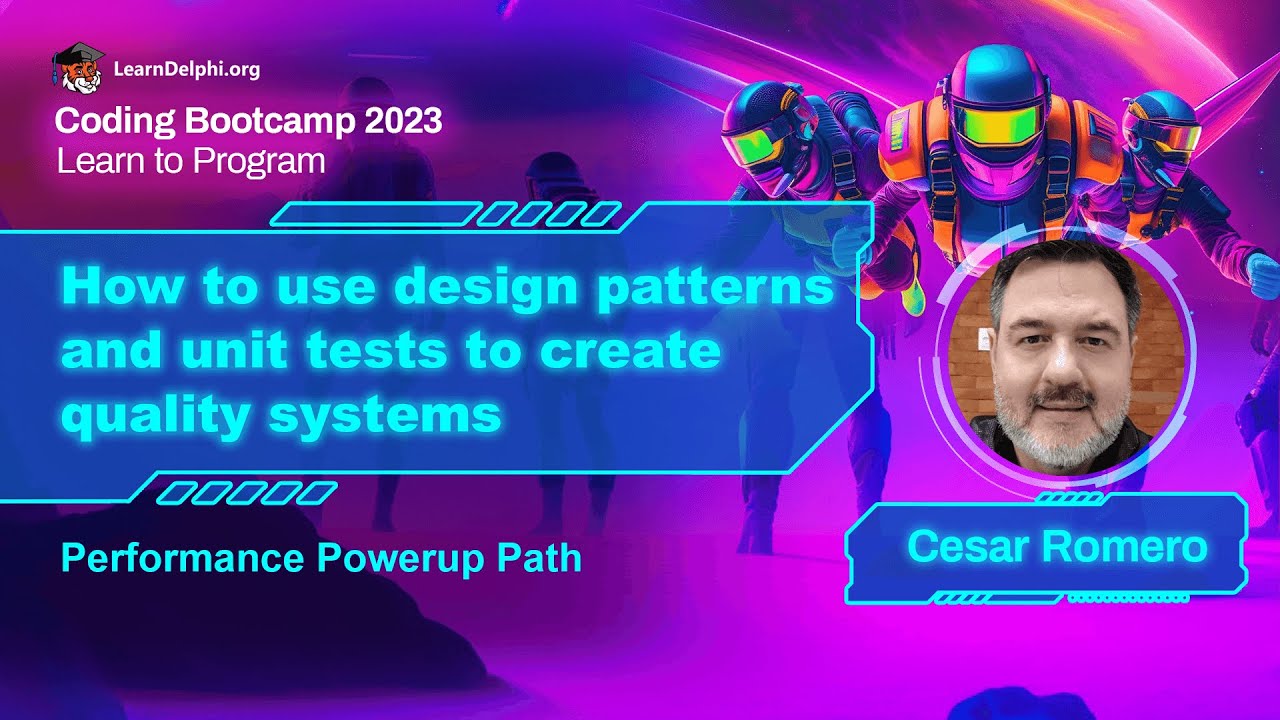 LearnDelphi.org

Coding Bootcamp 2023
Learn to Program

How to use design patterns and unit tests to create quality systems

Performance Powerup Path

Cesar Romero